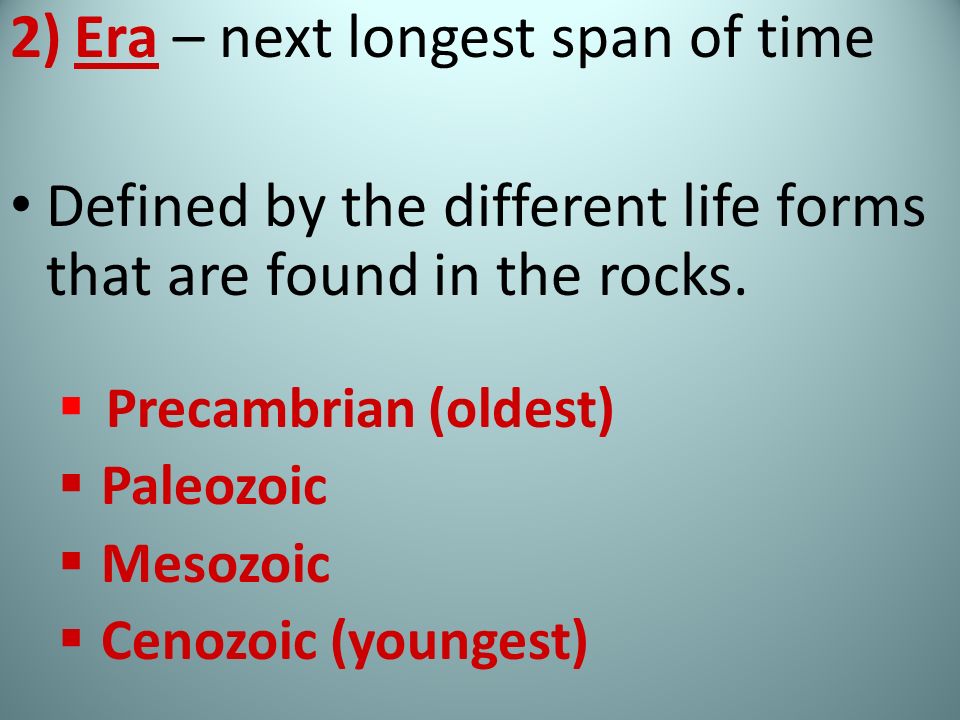 2) Era – next longest span of time

• Defined by the different life forms that are found in the rocks.

▪ Precambrian (oldest)
▪ Paleozoic
▪ Mesozoic
▪ Cenozoic (youngest)